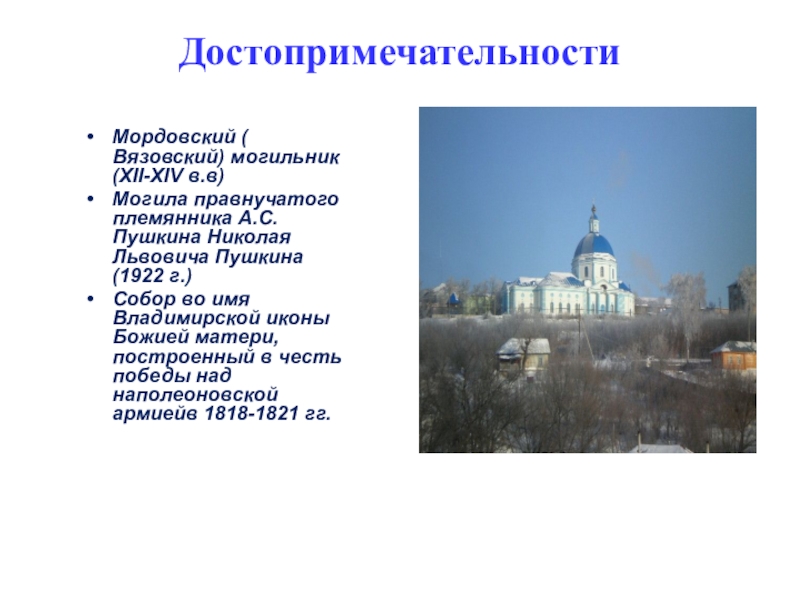 Достопримечательности

• Мордовский ( Вязовский) могильник (XII-XIV в.в)
• Могила правнучатого племянника А.С. Пушкина Николая Львовича Пушкина (1922 г.)
• Собор во имя Владимирской иконы Божией матери, построенный в честь победы над наполеоновской армиейв 1818-1821 гг.